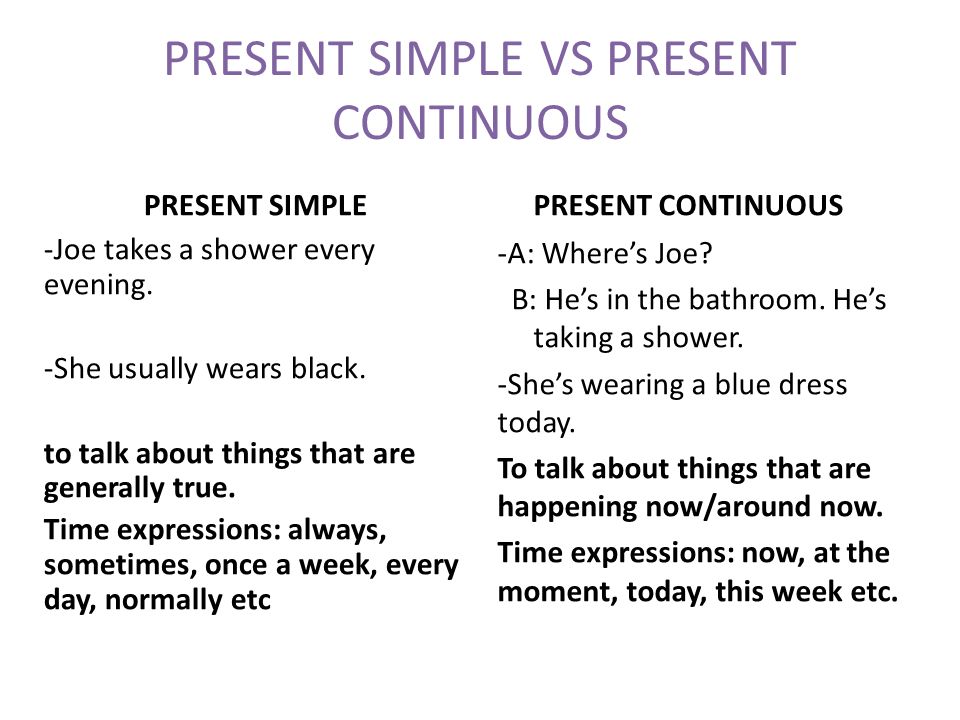 PRESENT SIMPLE VS PRESENT CONTINUOUS

PRESENT SIMPLE

-Joe takes a shower every evening.

-She usually wears black.

to talk about things that are generally true.

Time expressions: always, sometimes, once a week, every day, normally etc

PRESENT CONTINUOUS

-A: Where's Joe?

B: He's in the bathroom. He's taking a shower.

-She's wearing a blue dress today.

To talk about things that are happening now/around now.

Time expressions: now, at the moment, today, this week etc.